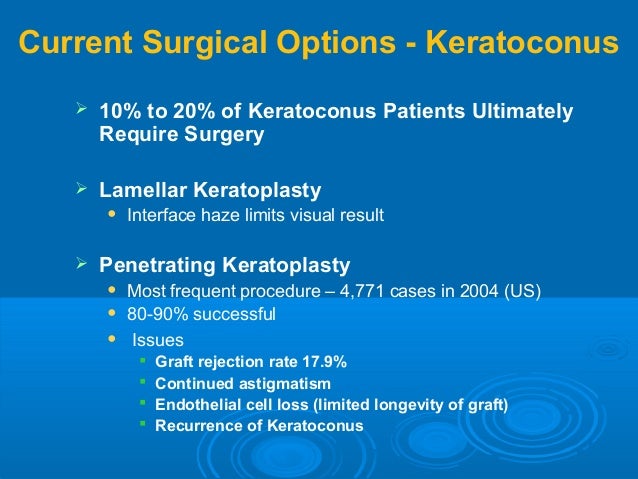 Current Surgical Options - Keratoconus

➢ 10% to 20% of Keratoconus Patients Ultimately Require Surgery

➢ Lamellar Keratoplasty
• Interface haze limits visual result

➢ Penetrating Keratoplasty
• Most frequent procedure – 4,771 cases in 2004 (US)
• 80-90% successful
• Issues
▪ Graft rejection rate 17.9%
▪ Continued astigmatism
▪ Endothelial cell loss (limited longevity of graft)
▪ Recurrence of Keratoconus